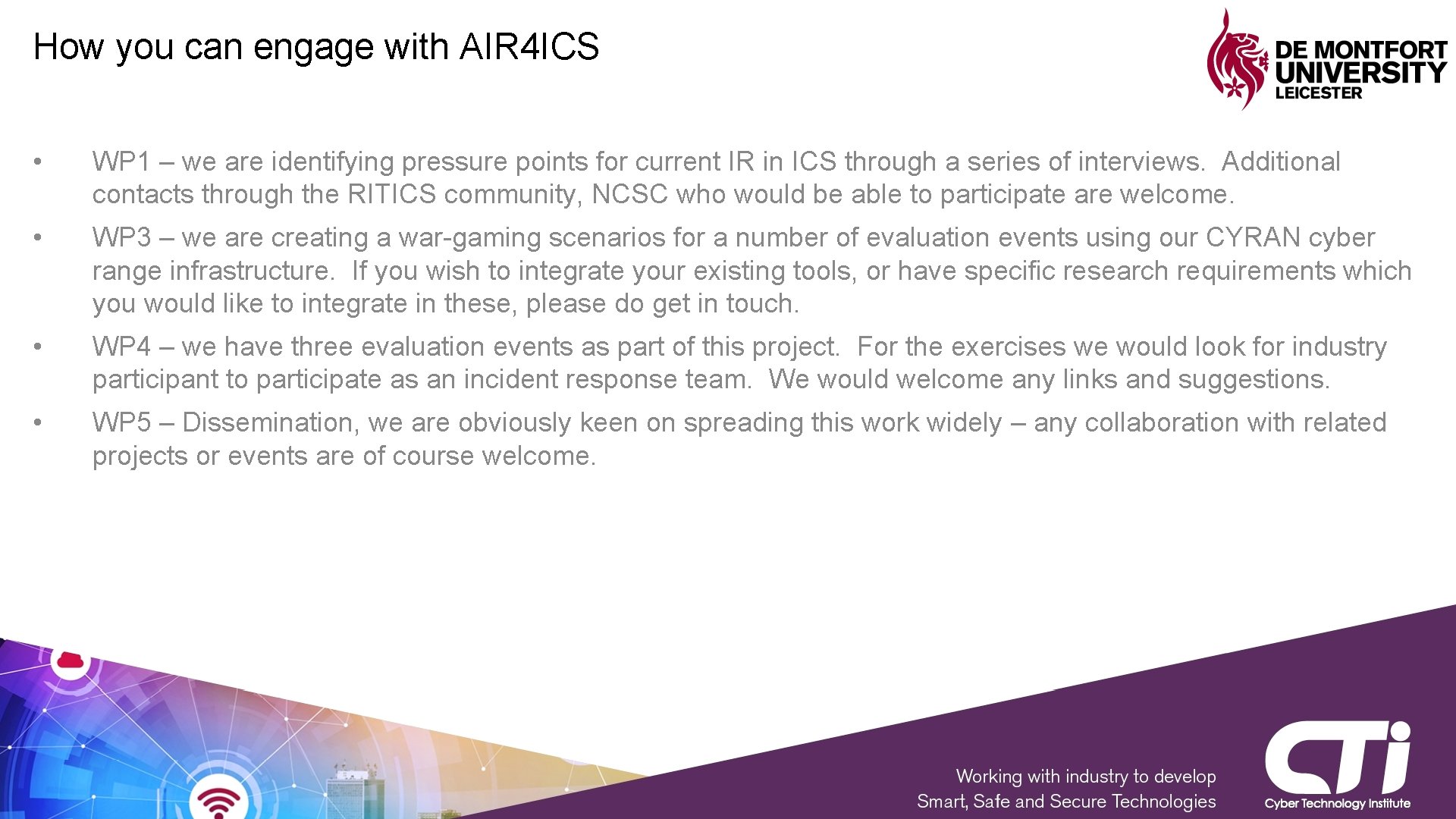 How you can engage with AIR4ICS

DE MONTFORT UNIVERSITY LEICESTER

• WP1 – we are identifying pressure points for current IR in ICS through a series of interviews. Additional contacts through the RITICS community, NCSC who would be able to participate are welcome.

• WP3 – we are creating a war-gaming scenarios for a number of evaluation events using our CYRAN cyber range infrastructure. If you wish to integrate your existing tools, or have specific research requirements which you would like to integrate in these, please do get in touch.

• WP4 – we have three evaluation events as part of this project. For the exercises we would look for industry participant to participate as an incident response team. We would welcome any links and suggestions.

• WP5 – Dissemination, we are obviously keen on spreading this work widely – any collaboration with related projects or events are of course welcome.

Working with industry to develop Smart, Safe and Secure Technologies

CTi Cyber Technology Institute